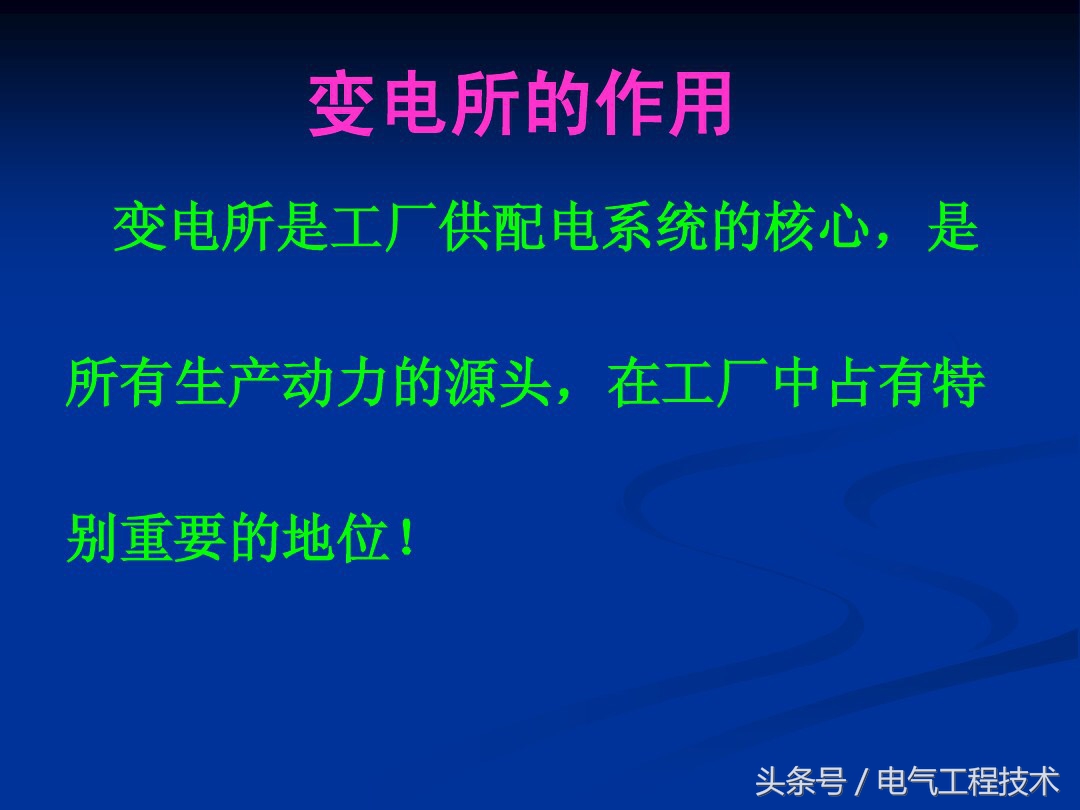 变电所的作用

变电所是工厂供配电系统的核心，是所有生产动力的源头，在工厂中占有特别重要的地位！

头条号 / 电气工程技术